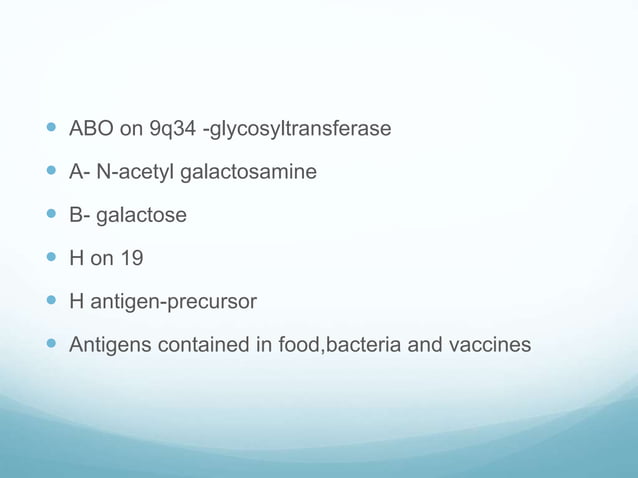 - ABO on 9q34 -glycosyltransferase
- A- N-acetyl galactosamine
- B- galactose
- H on 19
- H antigen-precursor
- Antigens contained in food,bacteria and vaccines